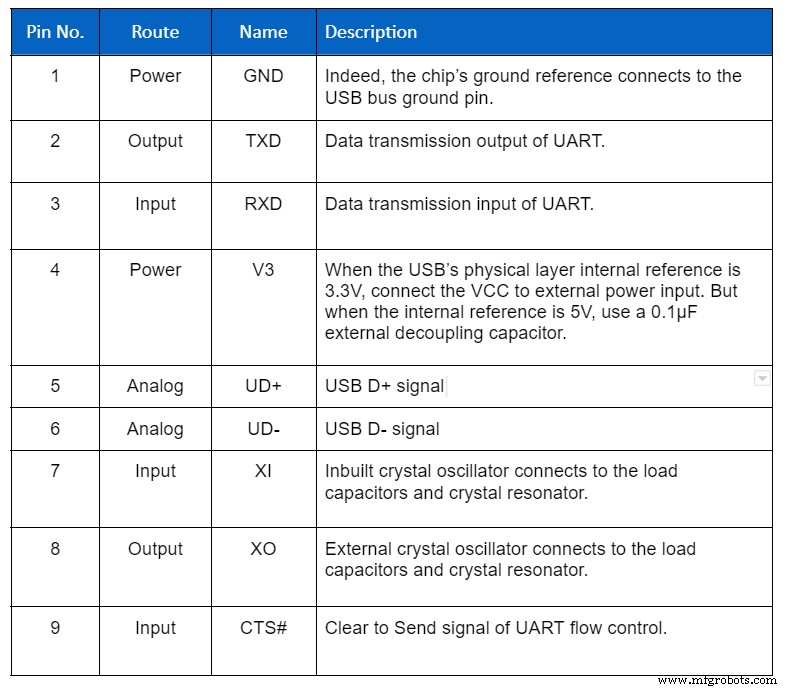 | Pin No. | Route | Name | Description |
|---|---|---|---|
| 1 | Power | GND | Indeed, the chip's ground reference connects to the USB bus ground pin. |
| 2 | Output | TXD | Data transmission output of UART. |
| 3 | Input | RXD | Data transmission input of UART. |
| 4 | Power | V3 | When the USB's physical layer internal reference is 3.3V, connect the VCC to external power input. But when the internal reference is 5V, use a 0.1μF external decoupling capacitor. |
| 5 | Analog | UD+ | USB D+ signal |
| 6 | Analog | UD- | USB D- signal |
| 7 | Input | XI | Inbuilt crystal oscillator connects to the load capacitors and crystal resonator. |
| 8 | Output | XO | External crystal oscillator connects to the load capacitors and crystal resonator. |
| 9 | Input | CTS# | Clear to Send signal of UART flow control. |

www.mfgrobots.com